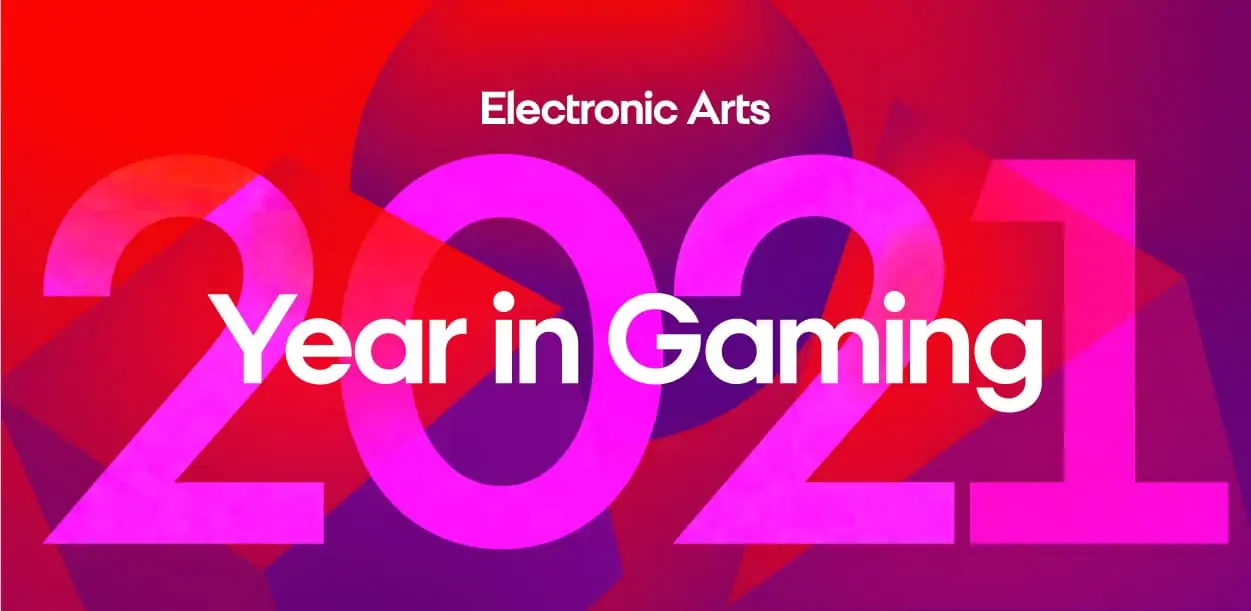 Electronic Arts

2021

Year in Gaming